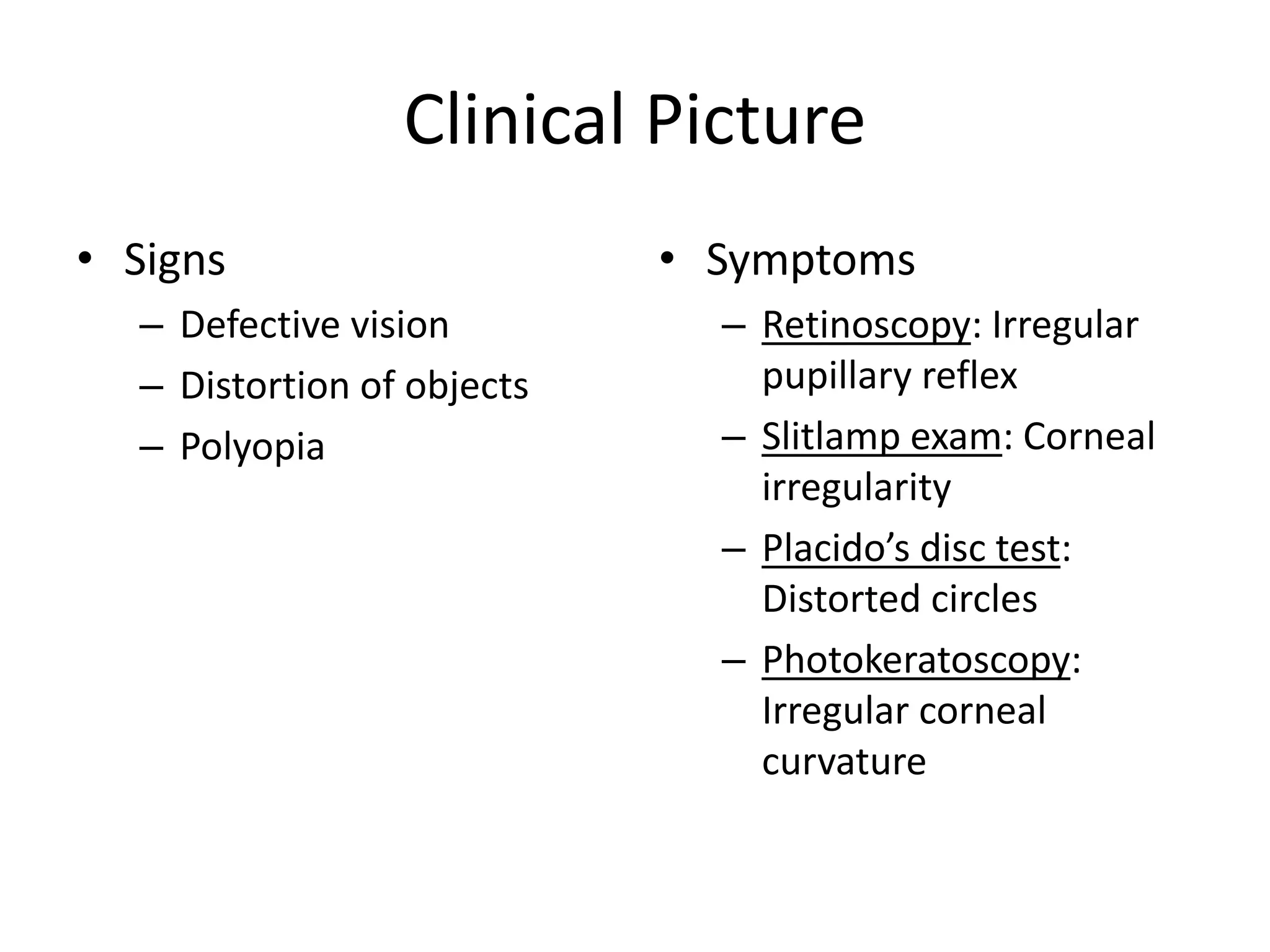 Clinical Picture

• Signs
  – Defective vision
  – Distortion of objects
  – Polyopia

• Symptoms
  – Retinoscopy: Irregular pupillary reflex
  – Slitlamp exam: Corneal irregularity
  – Placido’s disc test: Distorted circles
  – Photokeratoscopy: Irregular corneal curvature